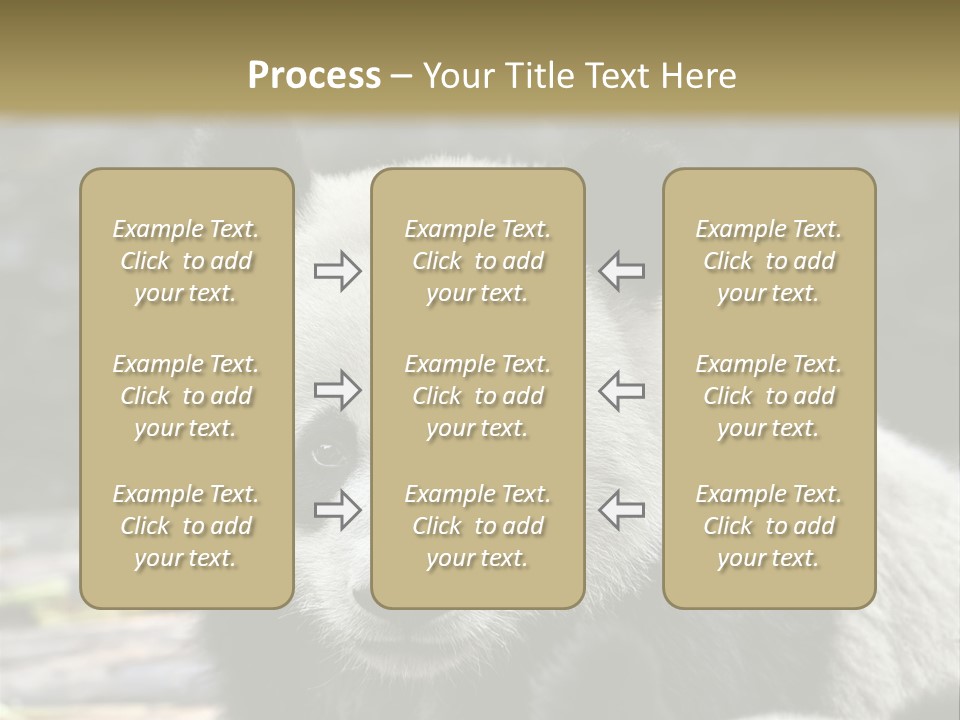 Process – Your Title Text Here

Example Text. Click to add your text.

Example Text. Click to add your text.

Example Text. Click to add your text.

Example Text. Click to add your text.

Example Text. Click to add your text.

Example Text. Click to add your text.

Example Text. Click to add your text.

Example Text. Click to add your text.

Example Text. Click to add your text.